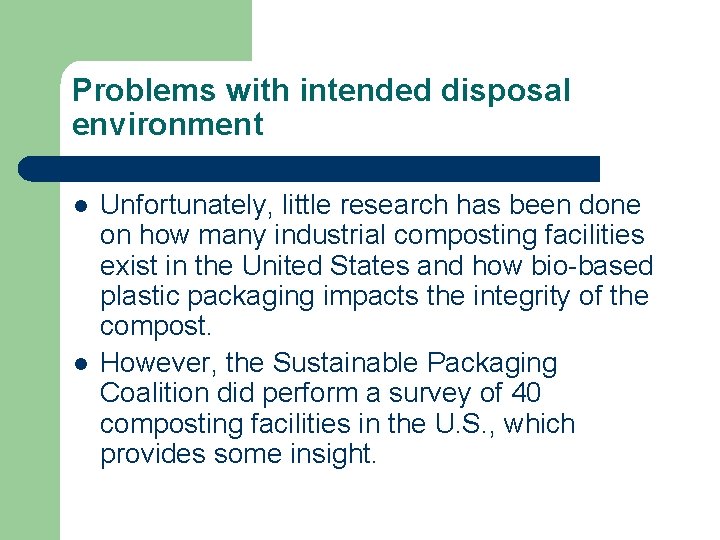 Problems with intended disposal environment

- Unfortunately, little research has been done on how many industrial composting facilities exist in the United States and how bio-based plastic packaging impacts the integrity of the compost.
- However, the Sustainable Packaging Coalition did perform a survey of 40 composting facilities in the U.S., which provides some insight.